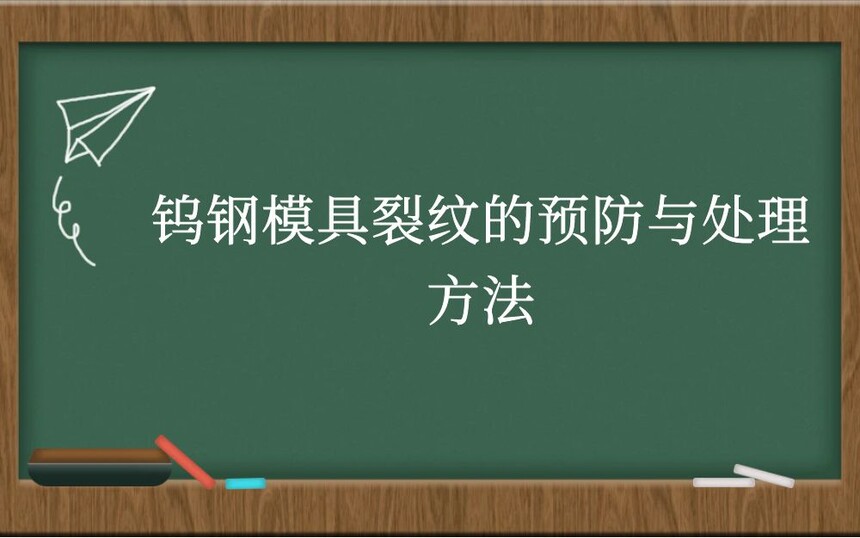 钨钢模具裂纹的预防与处理方法